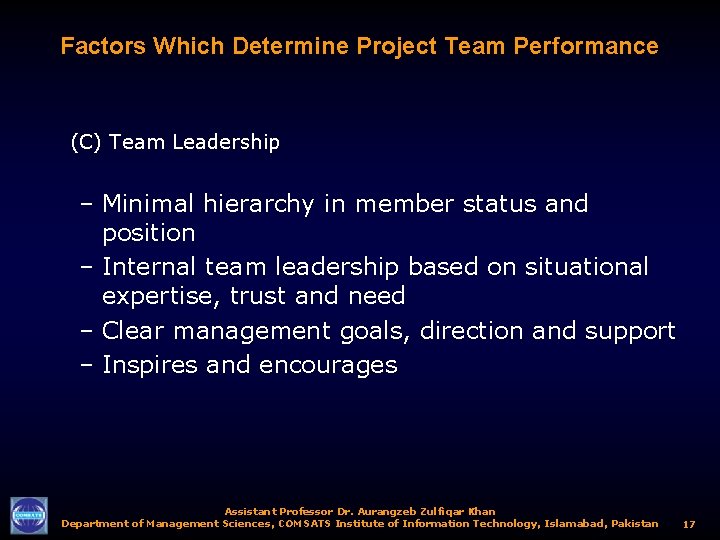 Factors Which Determine Project Team Performance

(C) Team Leadership

– Minimal hierarchy in member status and position
– Internal team leadership based on situational expertise, trust and need
– Clear management goals, direction and support
– Inspires and encourages

COMSATS

Assistant Professor Dr. Aurangzeb Zulfiqar Khan
Department of Management Sciences, COMSATS Institute of Information Technology, Islamabad, Pakistan

17